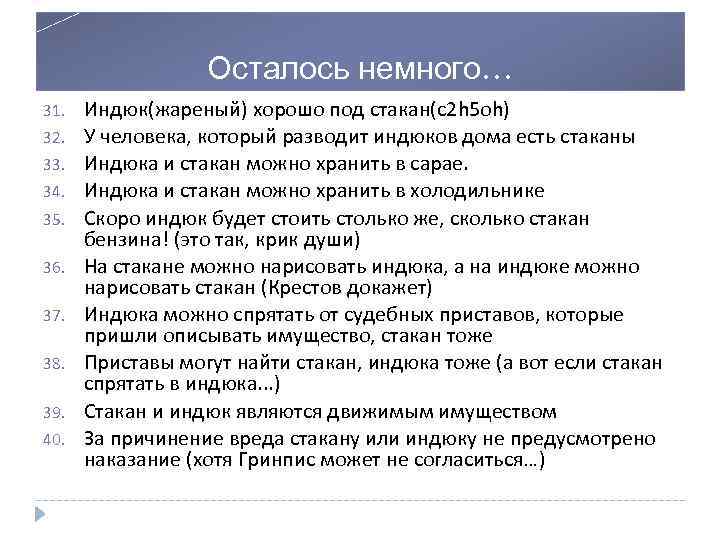 Осталось немного…

31. Индюк(жареный) хорошо под стакан(c2h5oh)
32. У человека, который разводит индюков дома есть стаканы
33. Индюка и стакан можно хранить в сарае.
34. Индюка и стакан можно хранить в холодильнике
35. Скоро индюк будет стоить столько же, сколько стакан бензина! (это так, крик души)
36. На стакане можно нарисовать индюка, а на индюке можно нарисовать стакан (Крестов докажет)
37. Индюка можно спрятать от судебных приставов, которые пришли описывать имущество, стакан тоже
38. Приставы могут найти стакан, индюка тоже (а вот если стакан спрятать в индюка...)
39. Стакан и индюк являются движимым имуществом
40. За причинение вреда стакану или индюку не предусмотрено наказание (хотя Гринпис может не согласиться…)